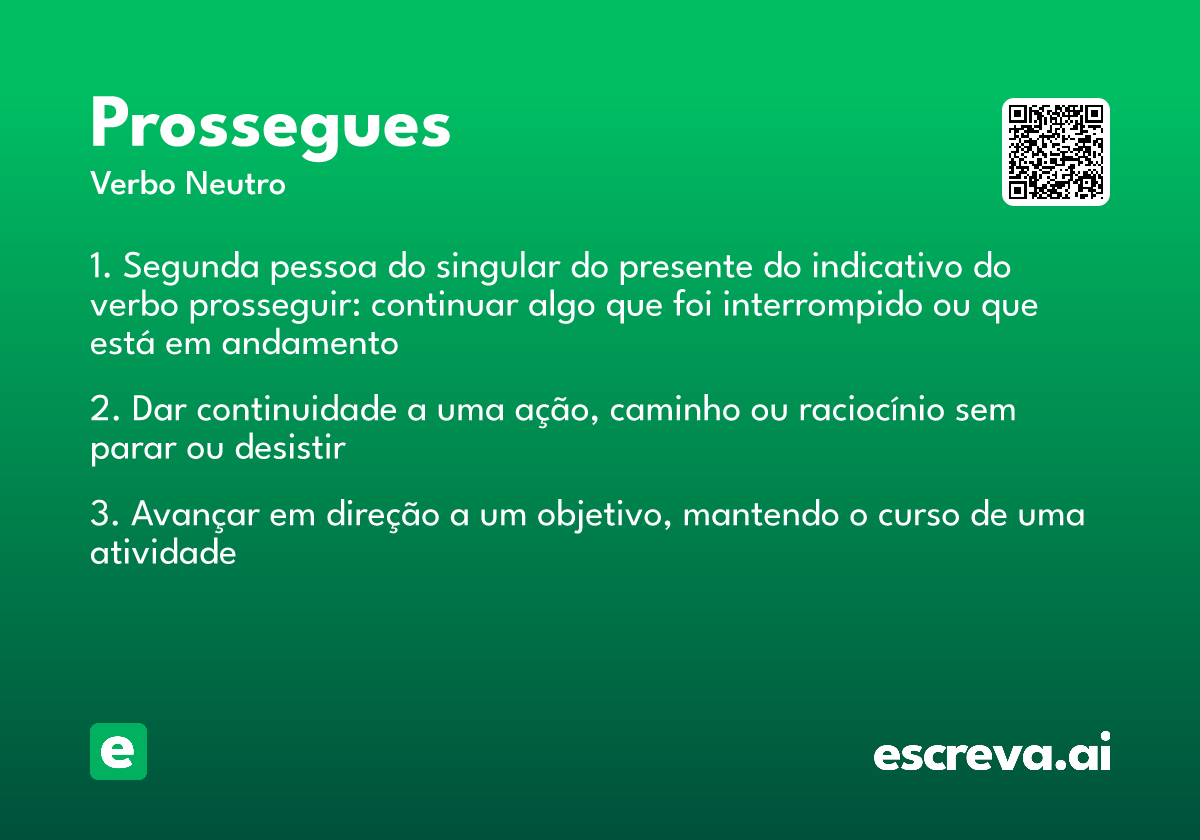 Prossegues

Verbo Neutro

1. Segunda pessoa do singular do presente do indicativo do verbo prosseguir: continuar algo que foi interrompido ou que está em andamento

2. Dar continuidade a uma ação, caminho ou raciocínio sem parar ou desistir

3. Avançar em direção a um objetivo, mantendo o curso de uma atividade

e

escreva.ai